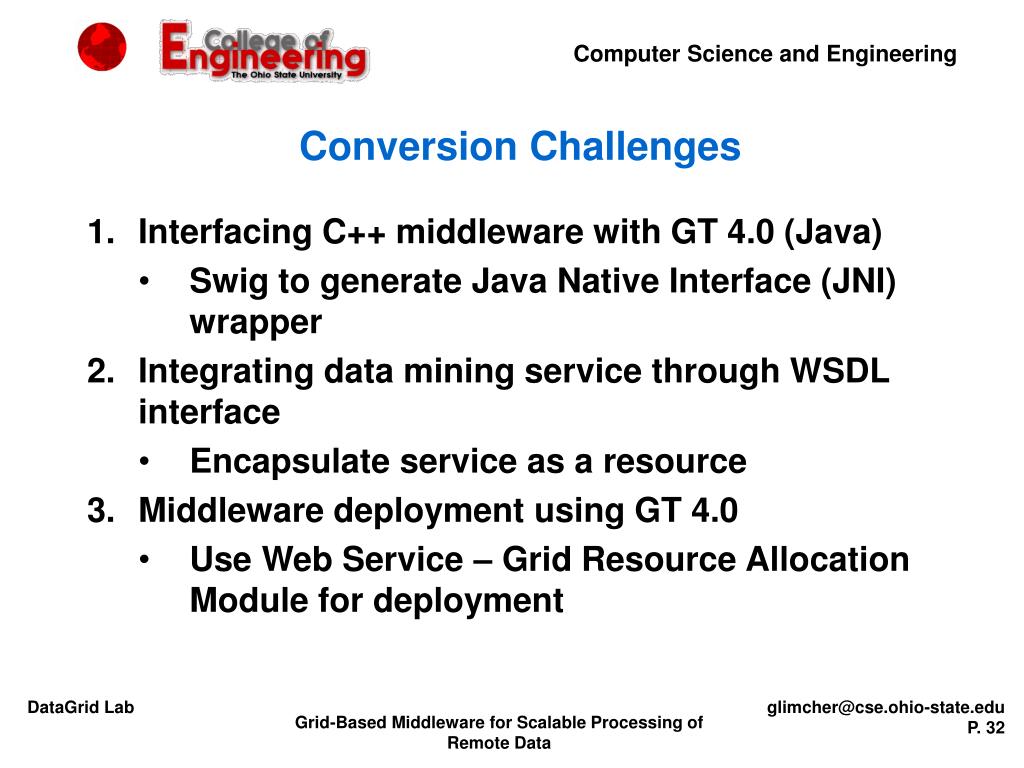 College of Engineering
The Ohio State University

Computer Science and Engineering

Conversion Challenges

1. Interfacing C++ middleware with GT 4.0 (Java)
• Swig to generate Java Native Interface (JNI) wrapper
2. Integrating data mining service through WSDL interface
• Encapsulate service as a resource
3. Middleware deployment using GT 4.0
• Use Web Service – Grid Resource Allocation Module for deployment

DataGrid Lab

Grid-Based Middleware for Scalable Processing of Remote Data

glimcher@cse.ohio-state.edu
P. 32